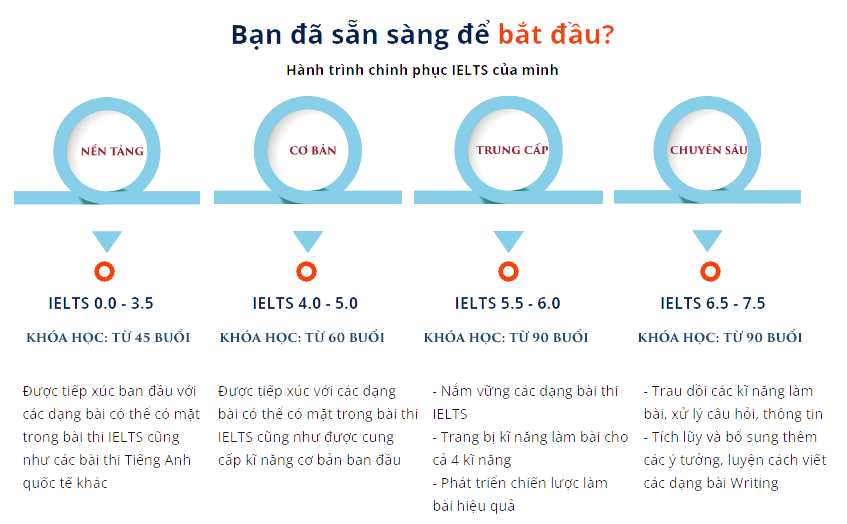 Bạn đã sẵn sàng để bắt đầu?

Hành trình chinh phục IELTS của mình

NỀN TẢNG

IELTS 0.0 - 3.5

KHÓA HỌC: TỪ 45 BUỔI

Được tiếp xúc ban đầu với các dạng bài có thể có mặt trong bài thi IELTS cũng như các bài thi Tiếng Anh quốc tế khác

CƠ BẢN

IELTS 4.0 - 5.0

KHÓA HỌC: TỪ 60 BUỔI

Được tiếp xúc với các dạng bài có thể có mặt trong bài thi IELTS cũng như được cung cấp kĩ năng cơ bản ban đầu

TRUNG CẤP

IELTS 5.5 - 6.0

KHÓA HỌC: TỪ 90 BUỔI

- Nắm vững các dạng bài thi IELTS
- Trang bị kĩ năng làm bài cho cả 4 kĩ năng
- Phát triển chiến lược làm bài hiệu quả

CHUYÊN SÂU

IELTS 6.5 - 7.5

KHÓA HỌC: TỪ 90 BUỔI

- Trau dồi các kĩ năng làm bài, xử lý câu hỏi, thông tin
- Tích lũy và bổ sung thêm các ý tưởng, luyện cách viết các dạng bài Writing